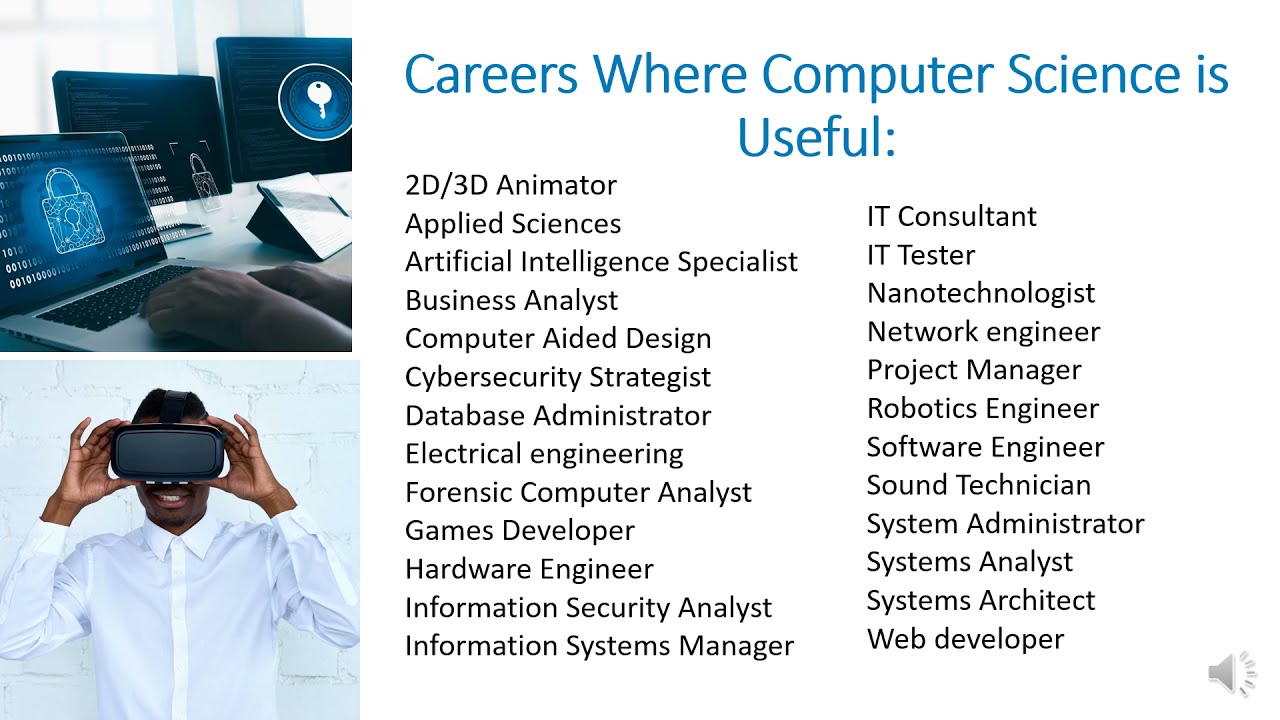 Careers Where Computer Science is Useful:

2D/3D Animator
Applied Sciences
Artificial Intelligence Specialist
Business Analyst
Computer Aided Design
Cybersecurity Strategist
Database Administrator
Electrical engineering
Forensic Computer Analyst
Games Developer
Hardware Engineer
Information Security Analyst
Information Systems Manager

IT Consultant
IT Tester
Nanotechnologist
Network engineer
Project Manager
Robotics Engineer
Software Engineer
Sound Technician
System Administrator
Systems Analyst
Systems Architect
Web developer